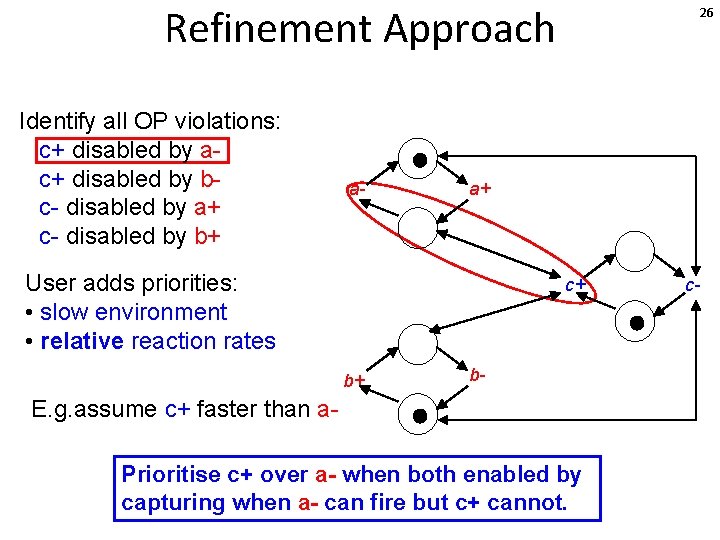 Refinement Approach

26

Identify all OP violations:
c+ disabled by a-
c+ disabled by b-
c- disabled by a+
c- disabled by b+

User adds priorities:
• slow environment
• relative reaction rates

E.g.assume c+ faster than a-

a-
a+
c+
c-
b+
b-

Prioritise c+ over a- when both enabled by capturing when a- can fire but c+ cannot.